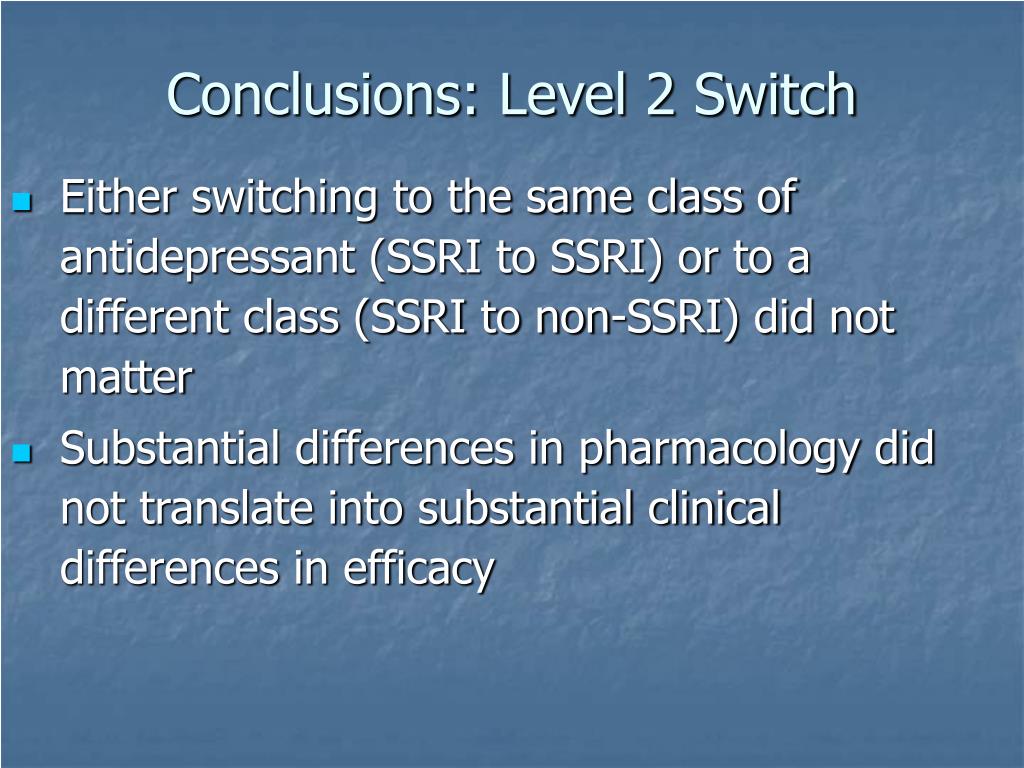 Conclusions: Level 2 Switch

Either switching to the same class of antidepressant (SSRI to SSRI) or to a different class (SSRI to non-SSRI) did not matter

Substantial differences in pharmacology did not translate into substantial clinical differences in efficacy